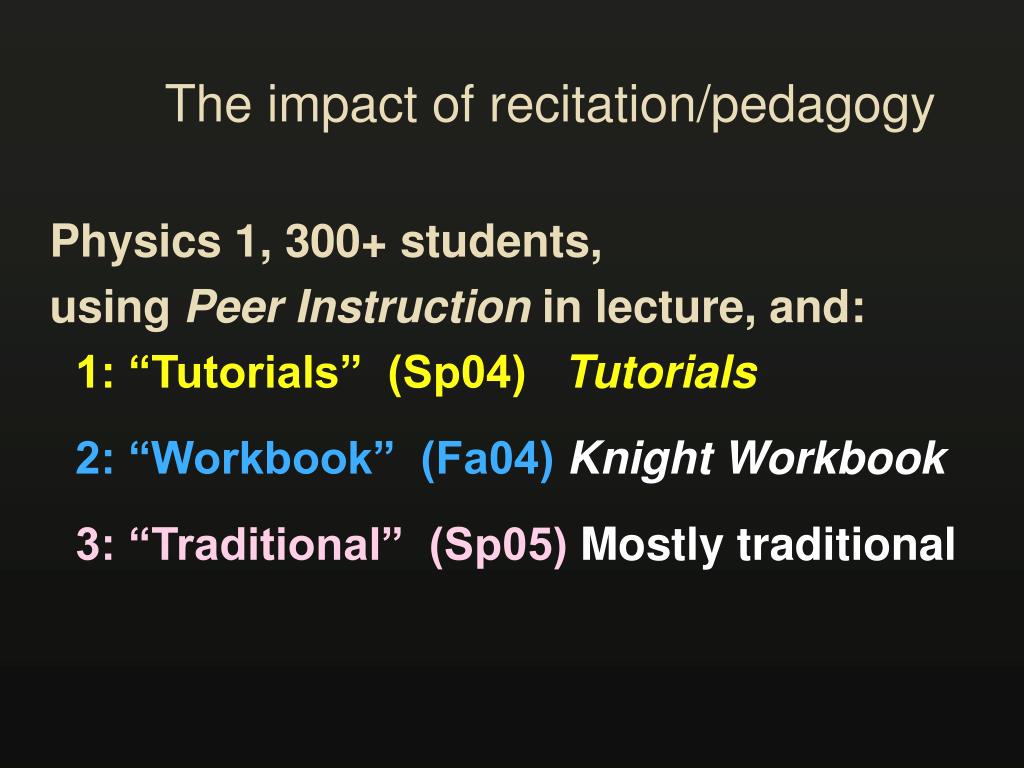 The impact of recitation/pedagogy

Physics 1, 300+ students,
using Peer Instruction in lecture, and:

1: “Tutorials” (Sp04) Tutorials

2: “Workbook” (Fa04) Knight Workbook

3: “Traditional” (Sp05) Mostly traditional